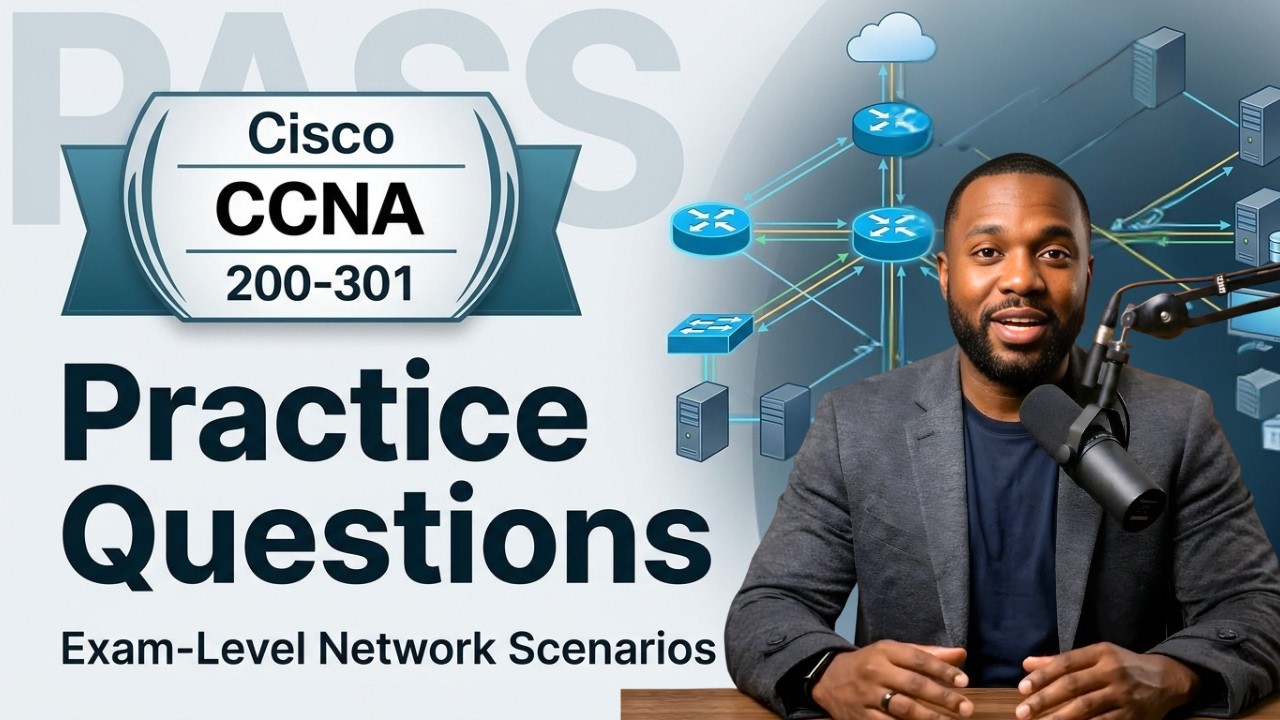 PASS

Cisco
CCNA
200-301

Practice Questions

Exam-Level Network Scenarios